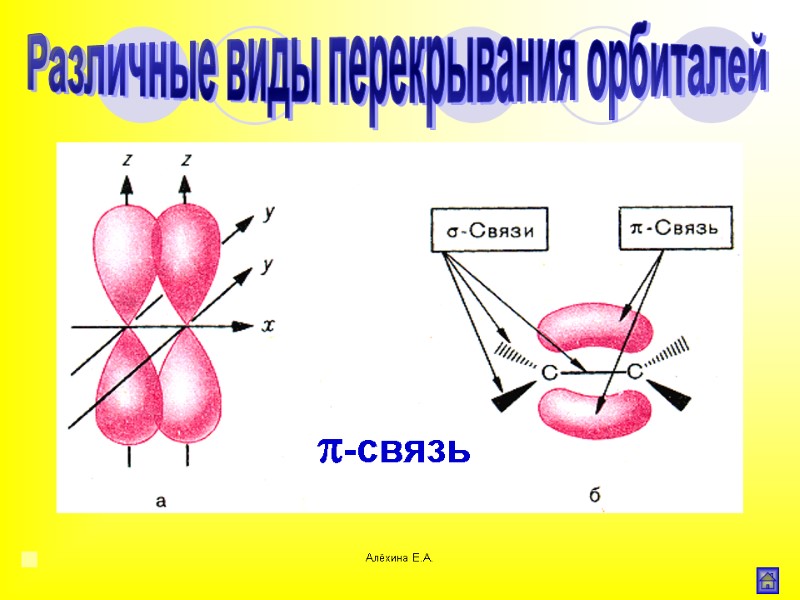 Различные виды перекрывания орбиталей

z z
y
y
x

σ-Связи
π-Связь
C C

π-связь

а
б

Алёхина Е.А.